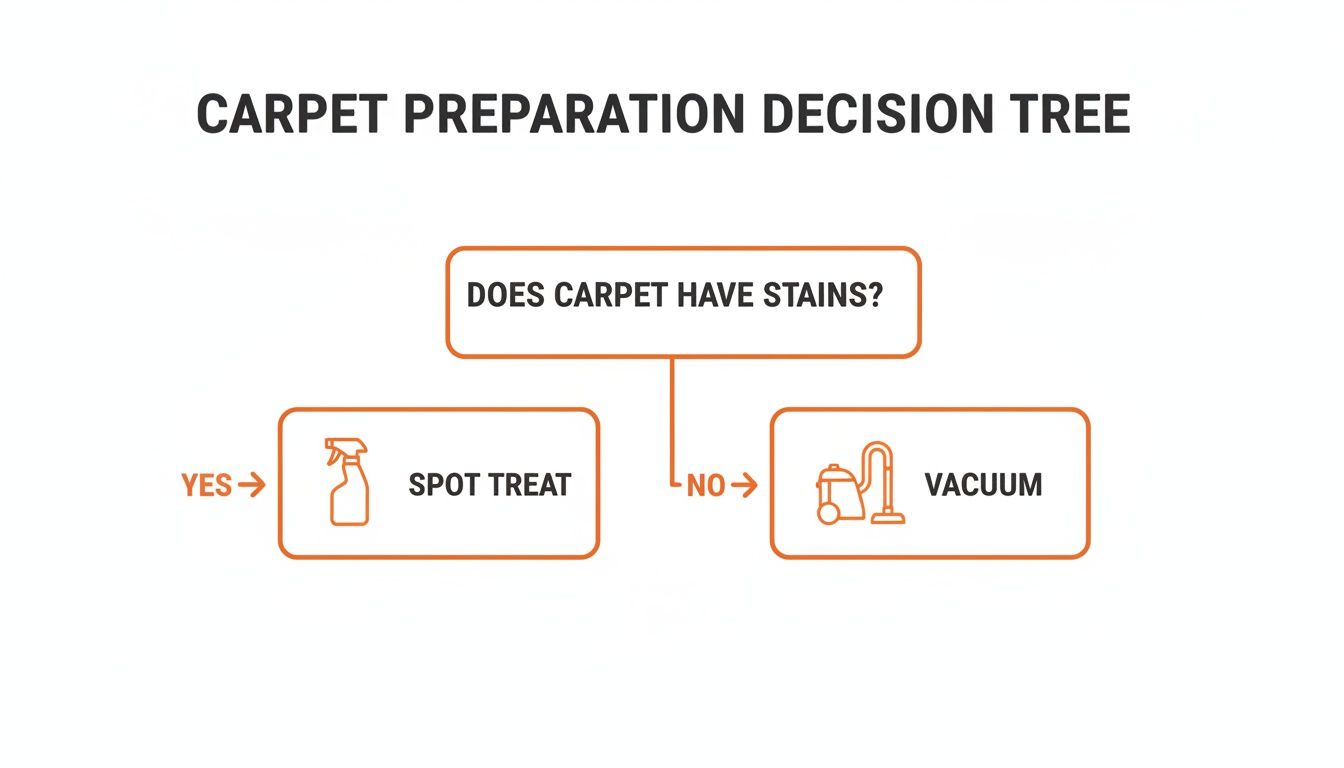 CARPET PREPARATION DECISION TREE

DOES CARPET HAVE STAINS?

YES →

SPOT TREAT

NO →

VACUUM